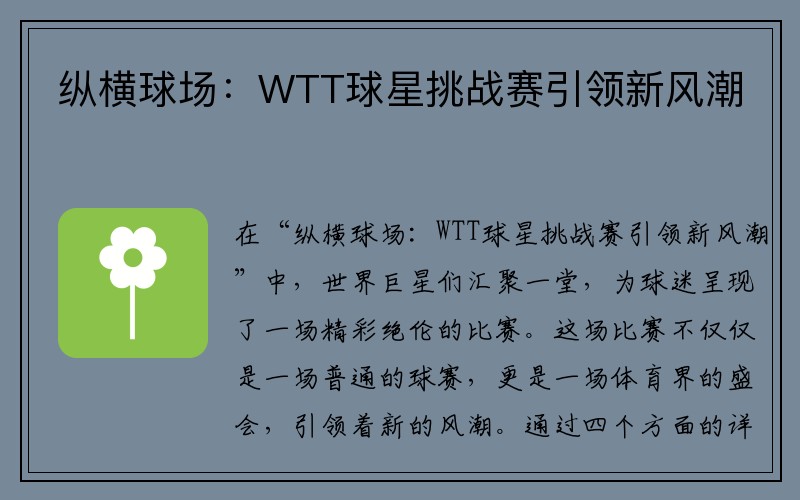 纵横球场：WTT球星挑战赛引领新风潮

在“纵横球场：WTT球星挑战赛引领新风潮”中，世界巨星们汇聚一堂，为球迷呈现了一场精彩绝伦的比赛。这场比赛不仅仅是一场普通的球赛，更是一场体育界的盛会，引领着新的风潮。通过四个方面的详